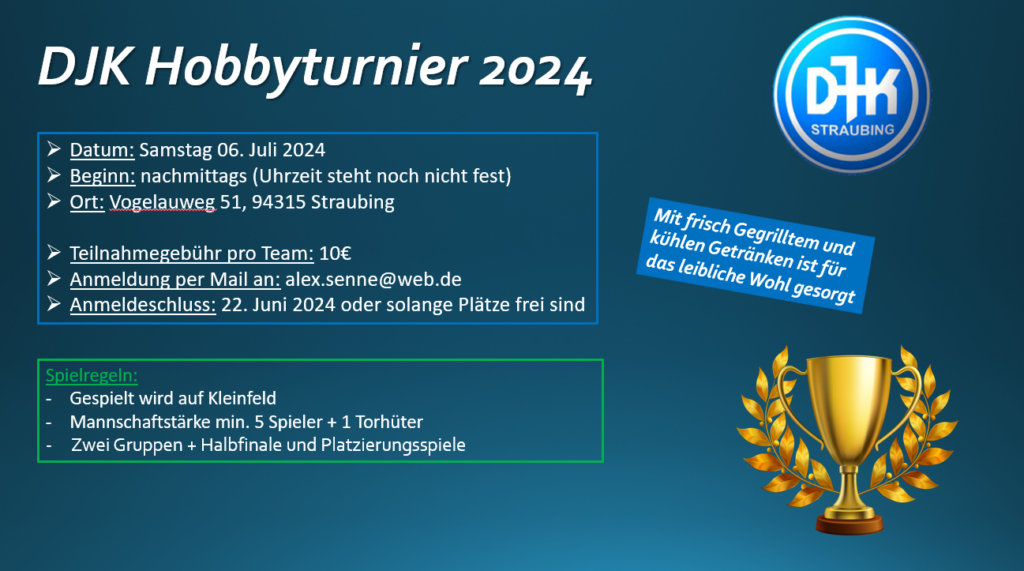 DJK Hobbyturnier 2024

DJK
STRAUBING

➢ Datum: Samstag 06. Juli 2024
➢ Beginn: nachmittags (Uhrzeit steht noch nicht fest)
➢ Ort: Vogelauweg 51, 94315 Straubing

➢ Teilnahmegebühr pro Team: 10€
➢ Anmeldung per Mail an: alex.senne@web.de
➢ Anmeldeschluss: 22. Juni 2024 oder solange Plätze frei sind

Mit frisch Gegrilltem und kühlen Getränken ist für das leibliche Wohl gesorgt

Spielregeln:
- Gespielt wird auf Kleinfeld
- Mannschaftstärke min. 5 Spieler + 1 Torhüter
- Zwei Gruppen + Halbfinale und Platzierungsspiele